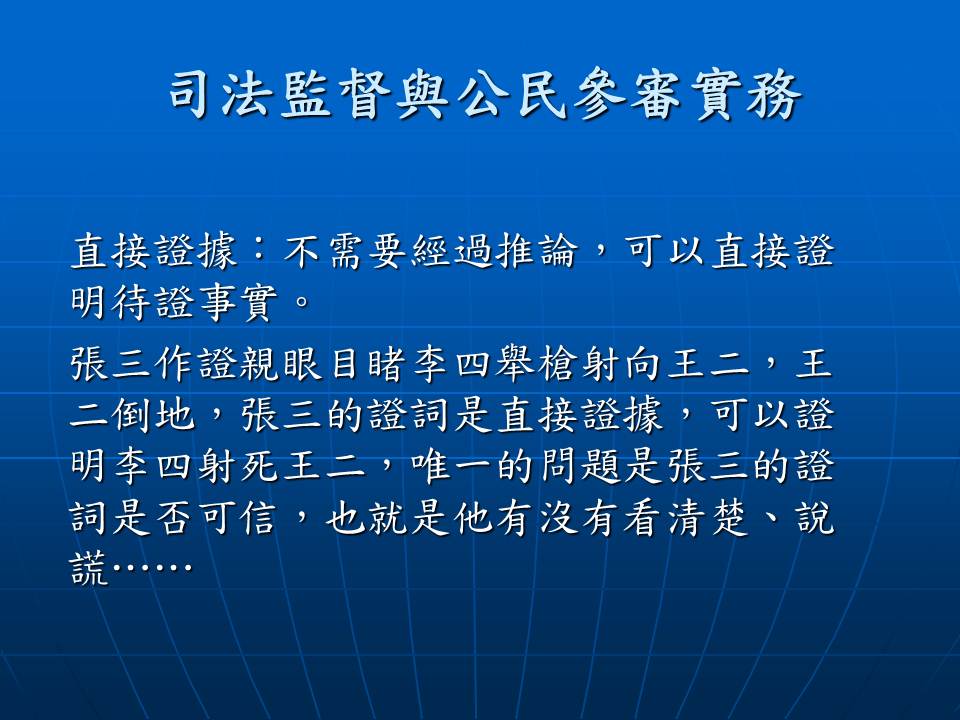 司法監督與公民參審實務

直接證據：不需要經過推論，可以直接證明待證事實。

張三作證親眼目睹李四舉槍射向王二，王二倒地，張三的證詞是直接證據，可以證明李四射死王二，唯一的問題是張三的證詞是否可信，也就是他有沒有看清楚、說謊……